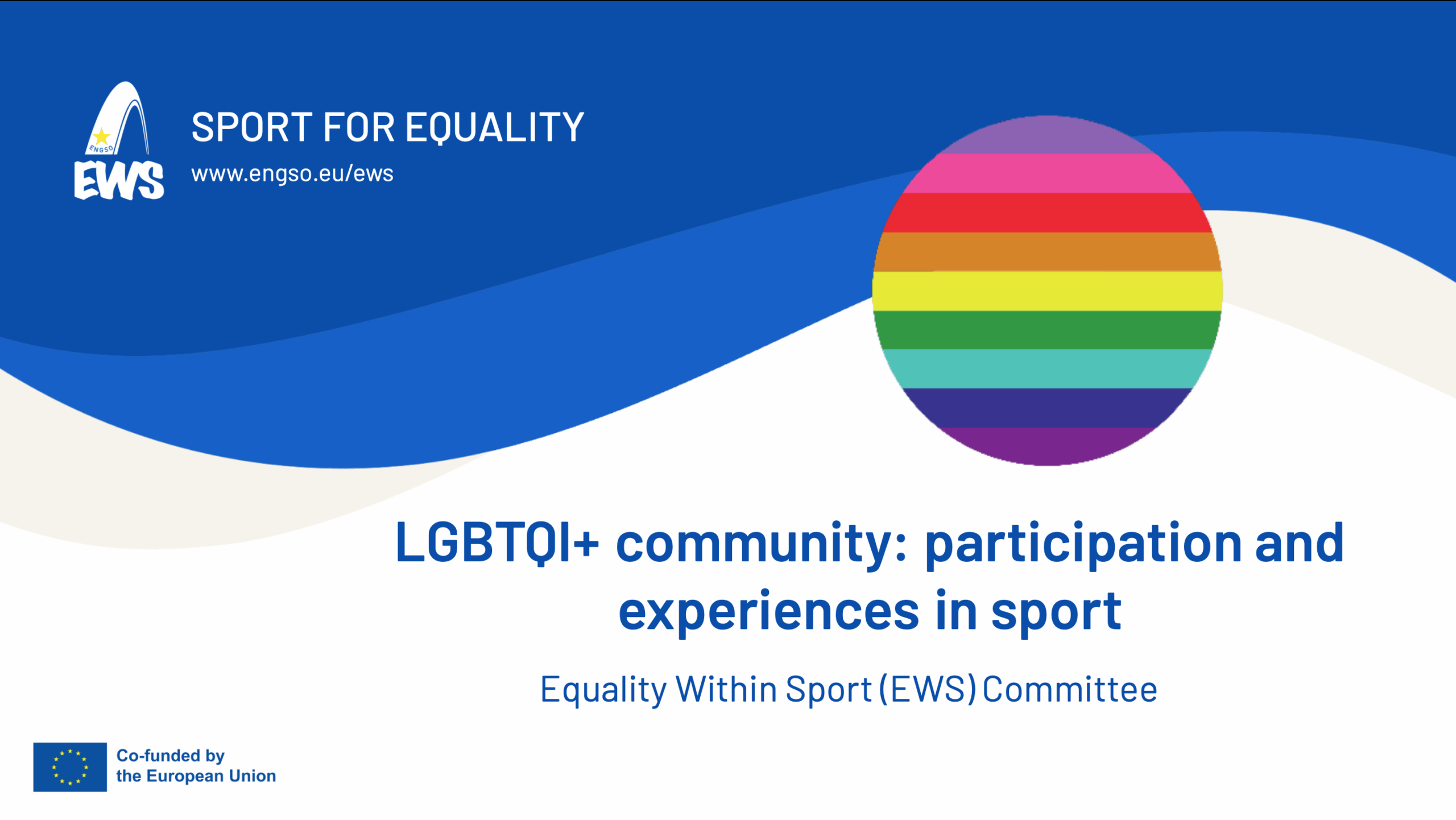 ENGSO
EWS

SPORT FOR EQUALITY
www.engso.eu/ews

LGBTQI+ community: participation and experiences in sport

Equality Within Sport (EWS) Committee

Co-funded by
the European Union